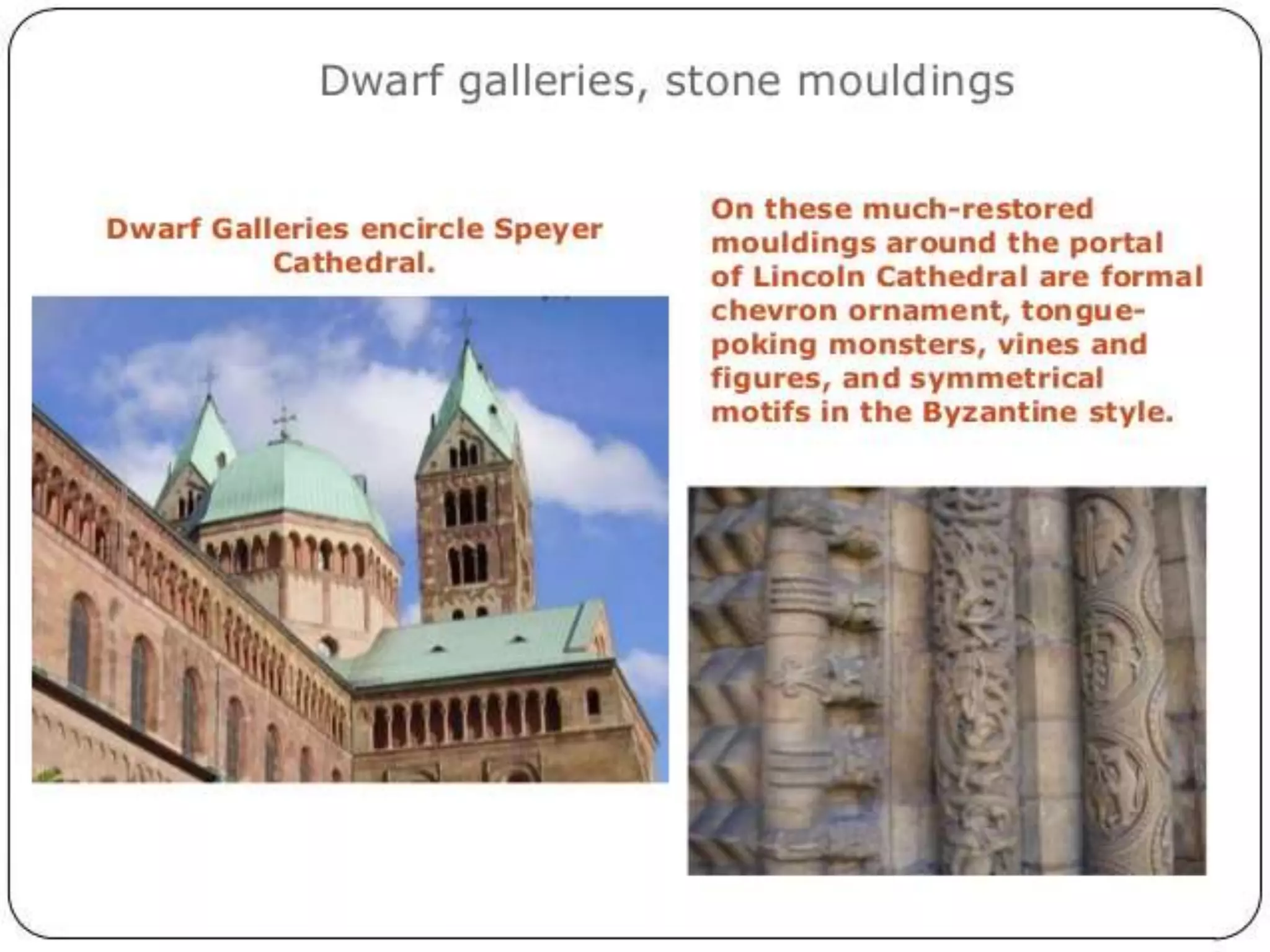 Dwarf galleries, stone mouldings

Dwarf Galleries encircle Speyer Cathedral.

On these much-restored mouldings around the portal of Lincoln Cathedral are formal chevron ornament, tongue-poking monsters, vines and figures, and symmetrical motifs in the Byzantine style.